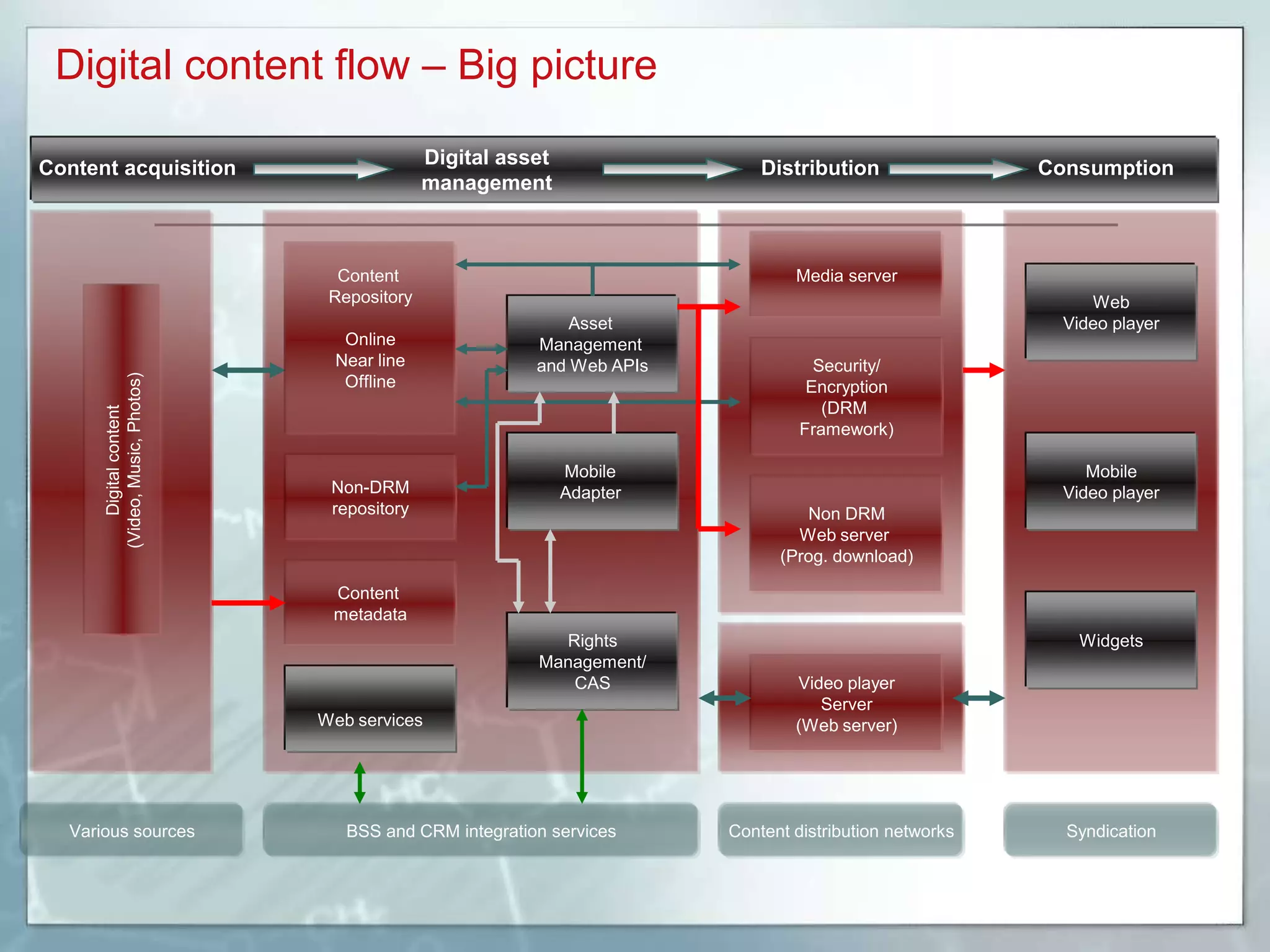 Digital content flow – Big picture

Content acquisition

Digital asset management

Distribution

Consumption

Digital content
(Video, Music, Photos)

Content Repository

Online
Near line
Offline

Non-DRM repository

Content metadata

Web services

Asset Management and Web APIs

Mobile Adapter

Rights Management/ CAS

Media server

Security/ Encryption (DRM Framework)

Non DRM Web server (Prog. download)

Video player Server (Web server)

Web Video player

Mobile Video player

Widgets

Various sources

BSS and CRM integration services

Content distribution networks

Syndication